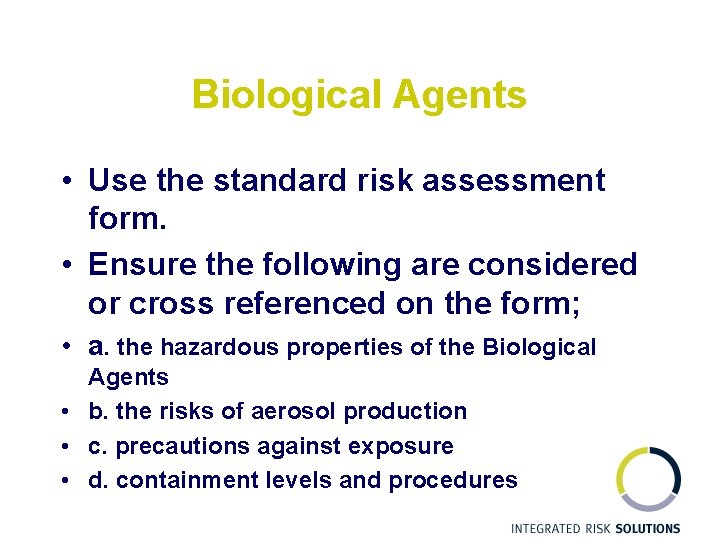 Biological Agents

• Use the standard risk assessment form.

• Ensure the following are considered or cross referenced on the form;

• a. the hazardous properties of the Biological Agents

• b. the risks of aerosol production

• c. precautions against exposure

• d. containment levels and procedures

INTEGRATED RISK SOLUTIONS